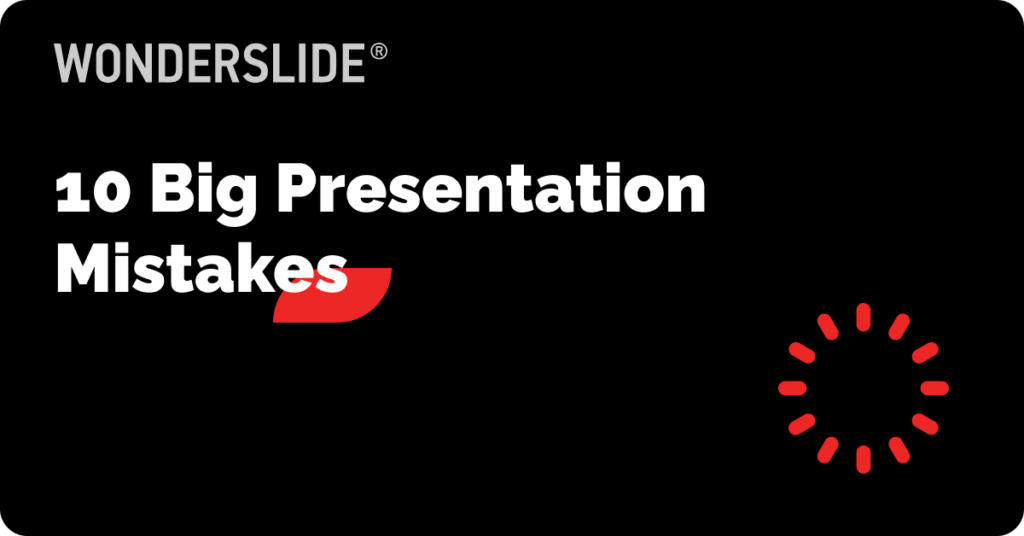 WONDERSLIDE®

10 Big Presentation Mistakes